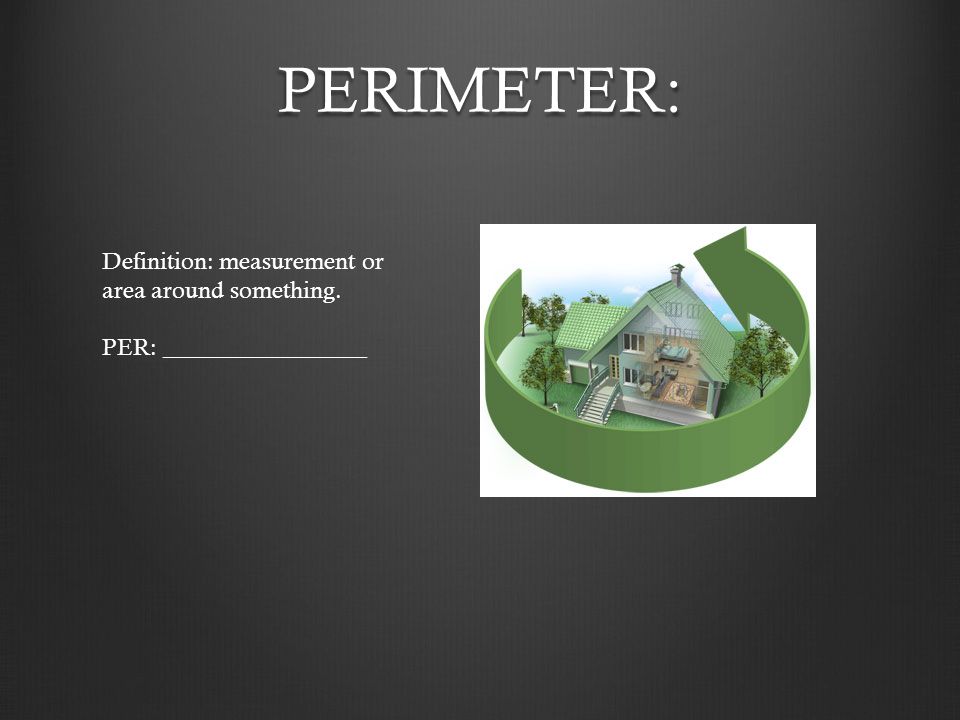 PERIMETER:

Definition: measurement or area around something.

PER: ________________